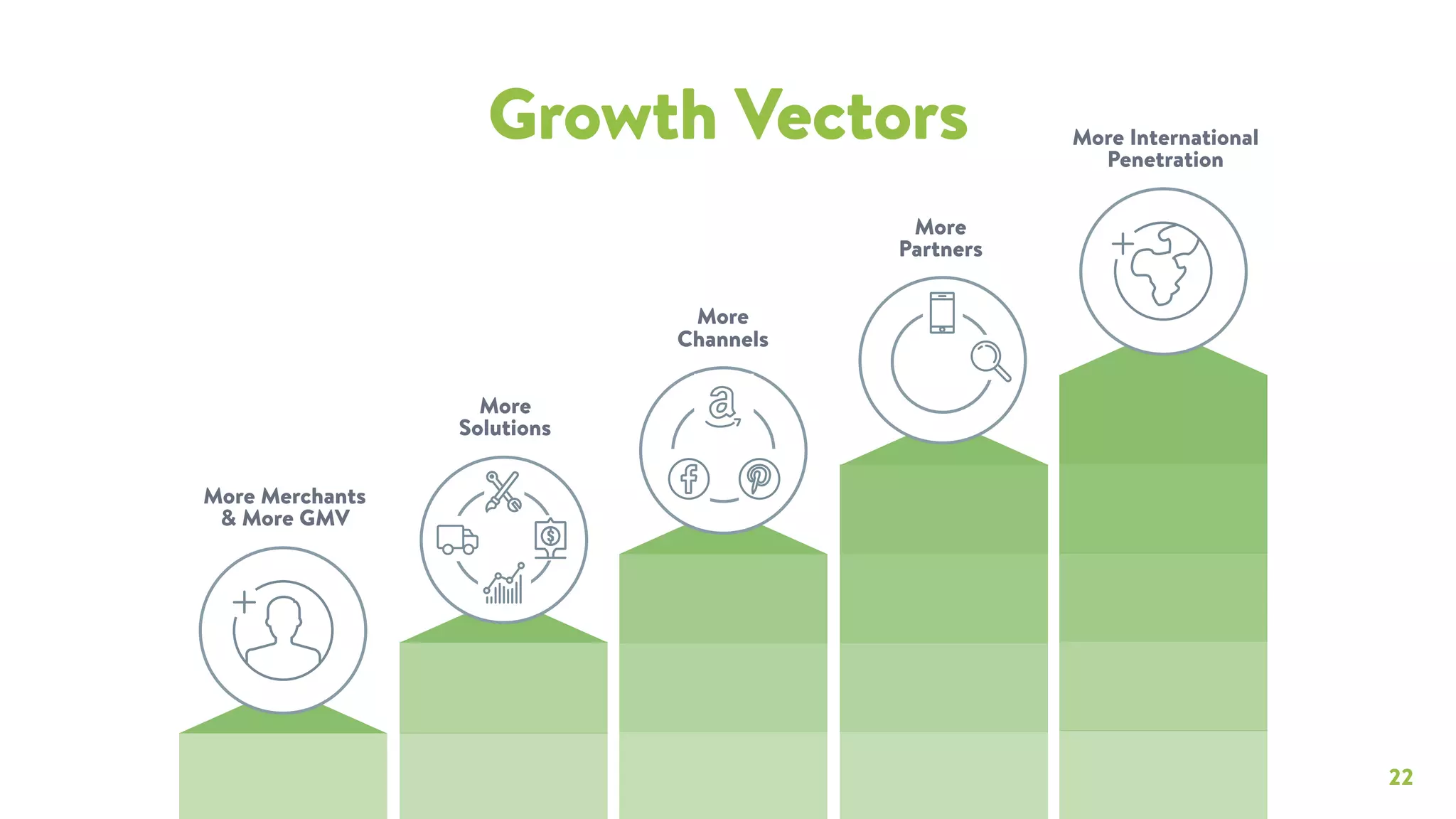 Growth Vectors

More Merchants & More GMV

More Solutions

More Channels

More Partners

More International Penetration

22